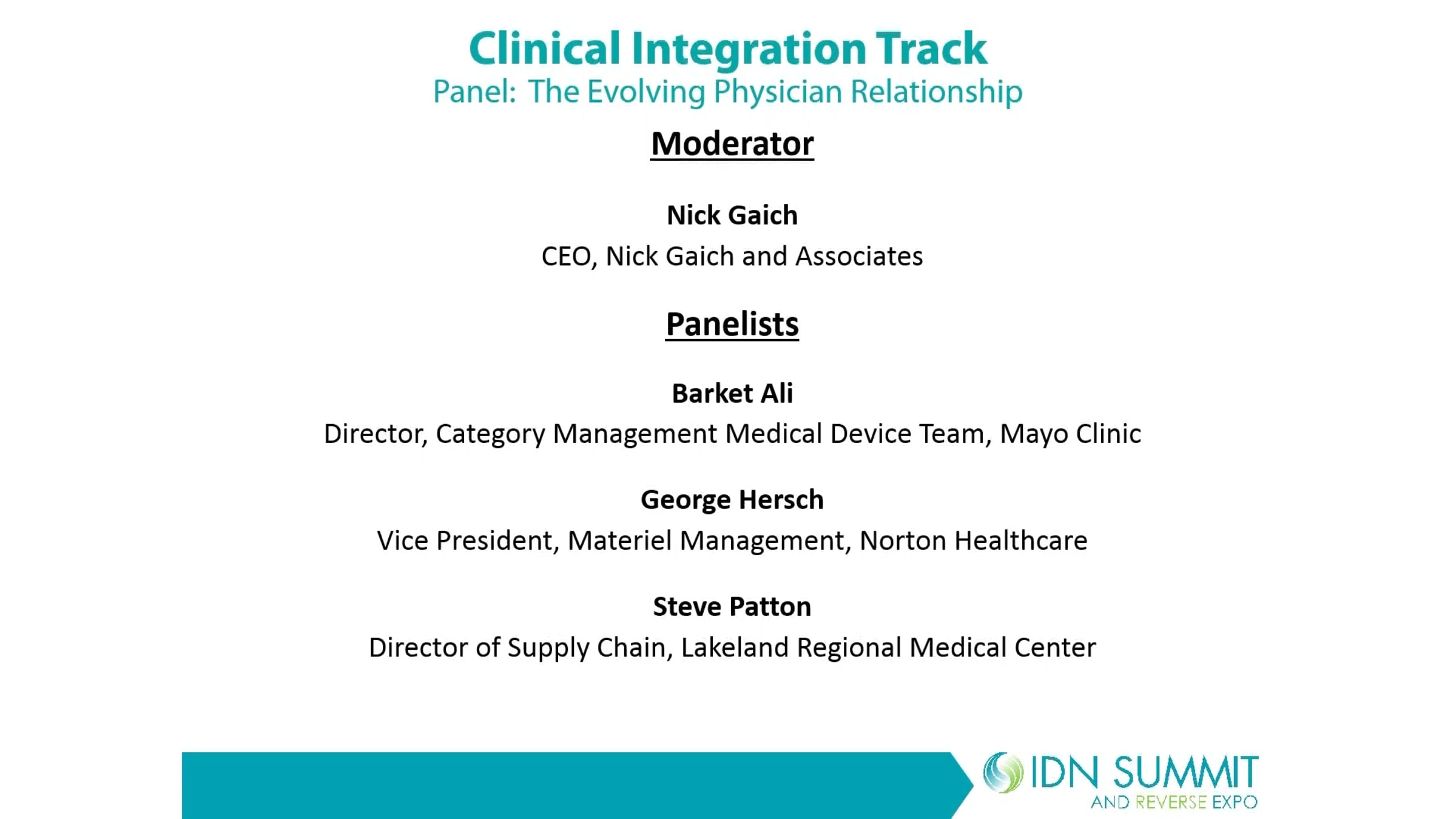 Clinical Integration Track
Panel: The Evolving Physician Relationship

Moderator

Nick Gaich
CEO, Nick Gaich and Associates

Panelists

Barket Ali
Director, Category Management Medical Device Team, Mayo Clinic

George Hersch
Vice President, Materiel Management, Norton Healthcare

Steve Patton
Director of Supply Chain, Lakeland Regional Medical Center

IDN SUMMIT
AND REVERSE EXPO